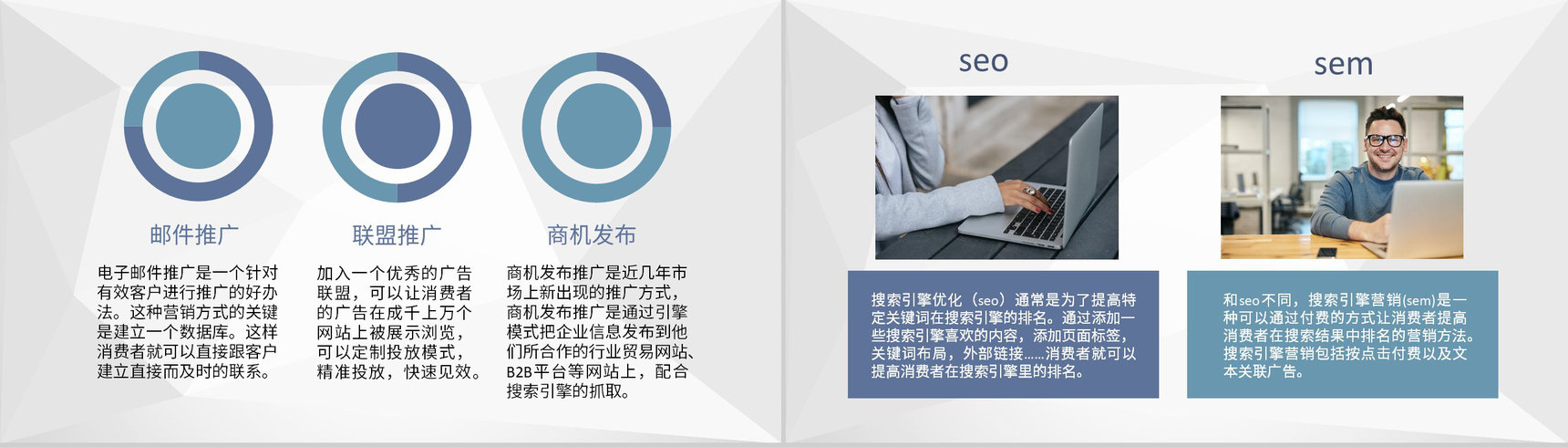 邮件推广

电子邮件推广是一个针对有效客户进行推广的好办法。这种营销方式的关键是建立一个数据库。这样消费者就可以直接跟客户建立直接而及时的联系。

联盟推广

加入一个优秀的广告联盟，可以让消费者的广告在成千上万个网站上被展示浏览，可以定制投放模式，精准投放，快速见效。

商机发布

商机发布推广是近几年市场上新出现的推广方式，商机发布推广是通过引擎模式把企业信息发布到他们所合作的行业贸易网站、B2B平台等网站上，配合搜索引擎的抓取。

seo

搜索引擎优化（seo）通常是为了提高特定关键词在搜索引擎的排名。通过添加一些搜索引擎喜欢的内容，添加页面标签，关键词布局，外部链接……消费者就可以提高消费者在搜索引擎里的排名。

sem

和seo不同，搜索引擎营销(sem)是一种可以通过付费的方式让消费者提高消费者在搜索结果中排名的营销方法。搜索引擎营销包括按点击付费以及文本关联广告。